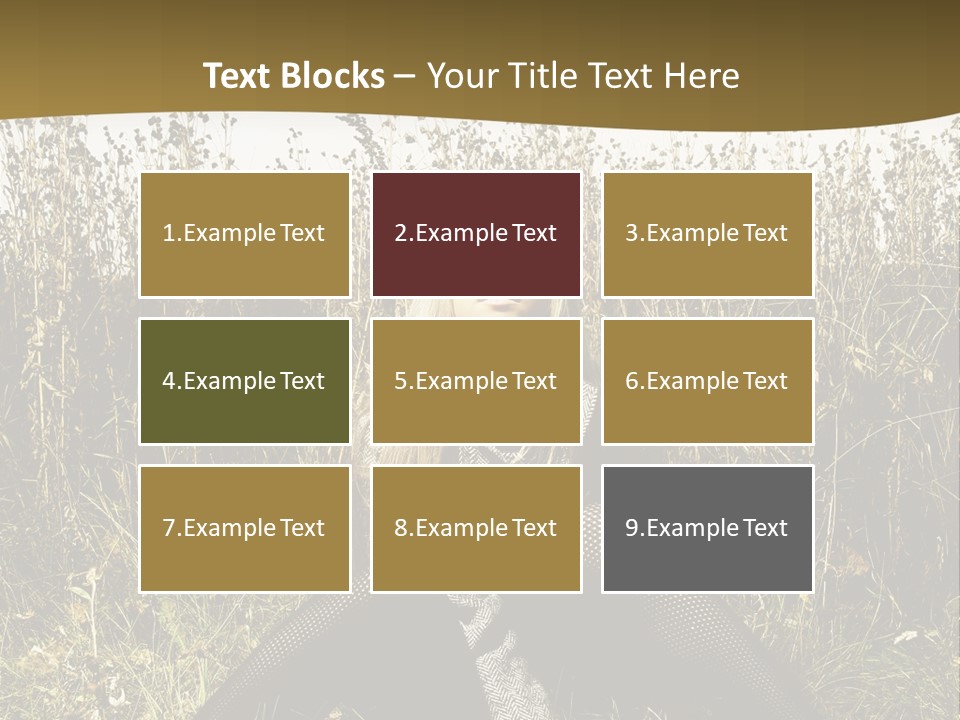 Text Blocks – Your Title Text Here

1.Example Text

2.Example Text

3.Example Text

4.Example Text

5.Example Text

6.Example Text

7.Example Text

8.Example Text

9.Example Text